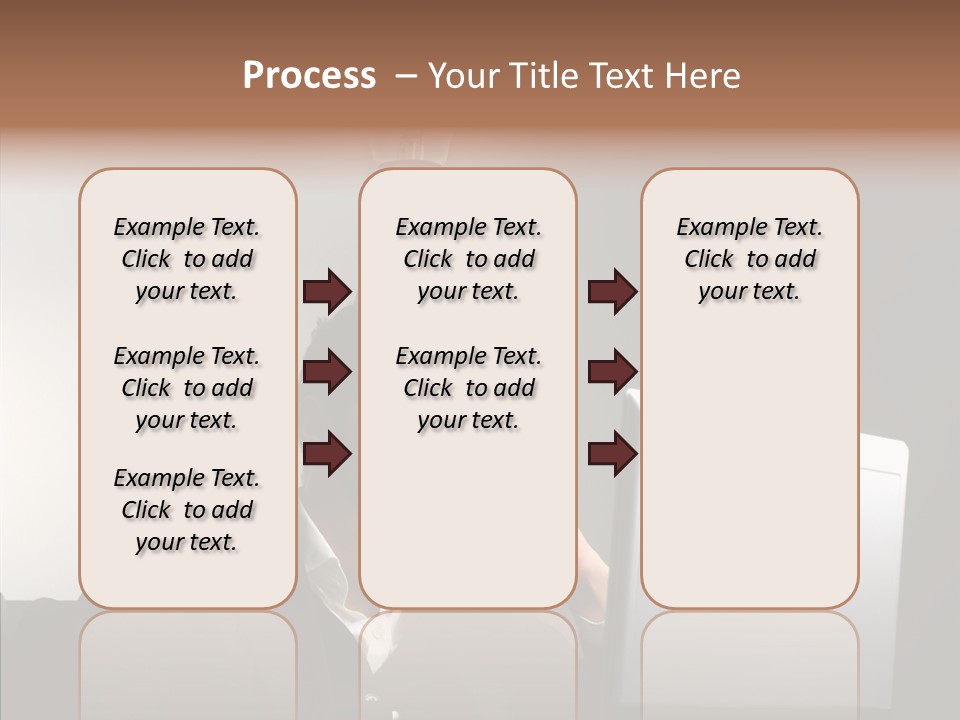 Process – Your Title Text Here

Example Text. Click to add your text.

Example Text. Click to add your text.

Example Text. Click to add your text.

Example Text. Click to add your text.

Example Text. Click to add your text.

Example Text. Click to add your text.